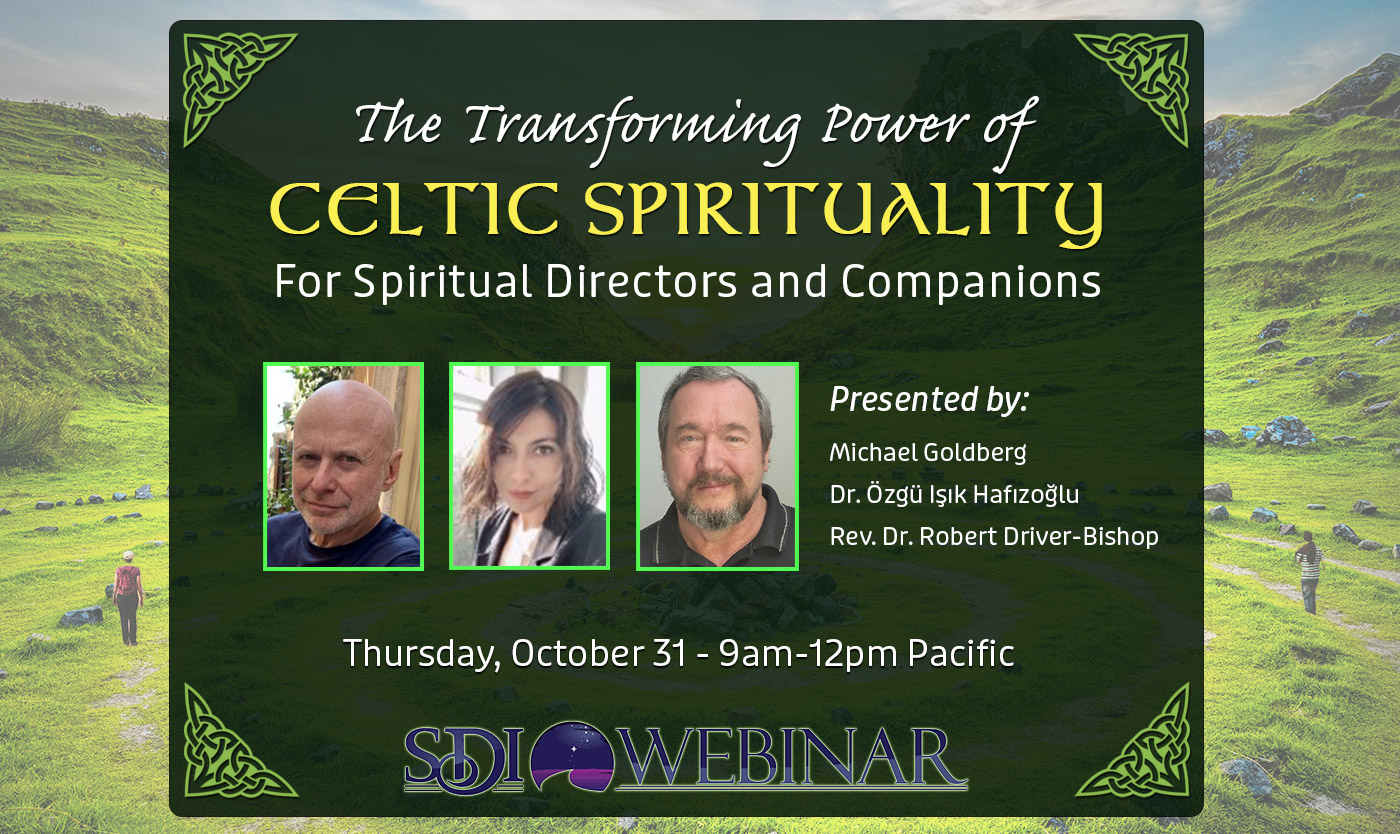 The Transforming Power of
CELTIC SPIRITUALITY
For Spiritual Directors and Companions

Presented by:
Michael Goldberg
Dr. Özgü Işık Hafızoğlu
Rev. Dr. Robert Driver-Bishop

Thursday, October 31 - 9am-12pm Pacific

SDI WEBINAR